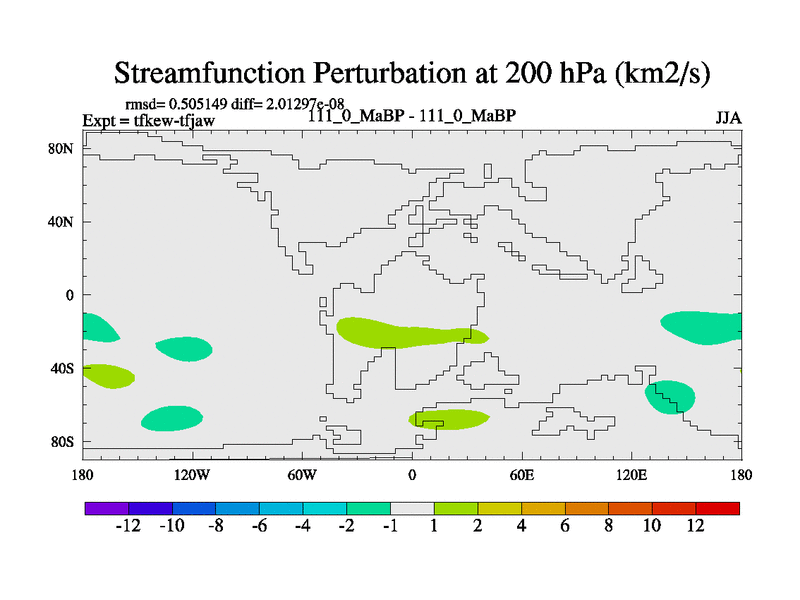 Streamfunction Perturbation at 200 hPa (km2/s)

rmsd= 0.505149 diff= 2.01297e-08
Expt = tfkew-tfjaw
111_0_MaBP - 111_0_MaBP
JJA

80N
40N
0
40S
80S

180
120W
60W
0
60E
120E
180

-12 -10 -8 -6 -4 -2 -1 1 2 4 6 8 10 12